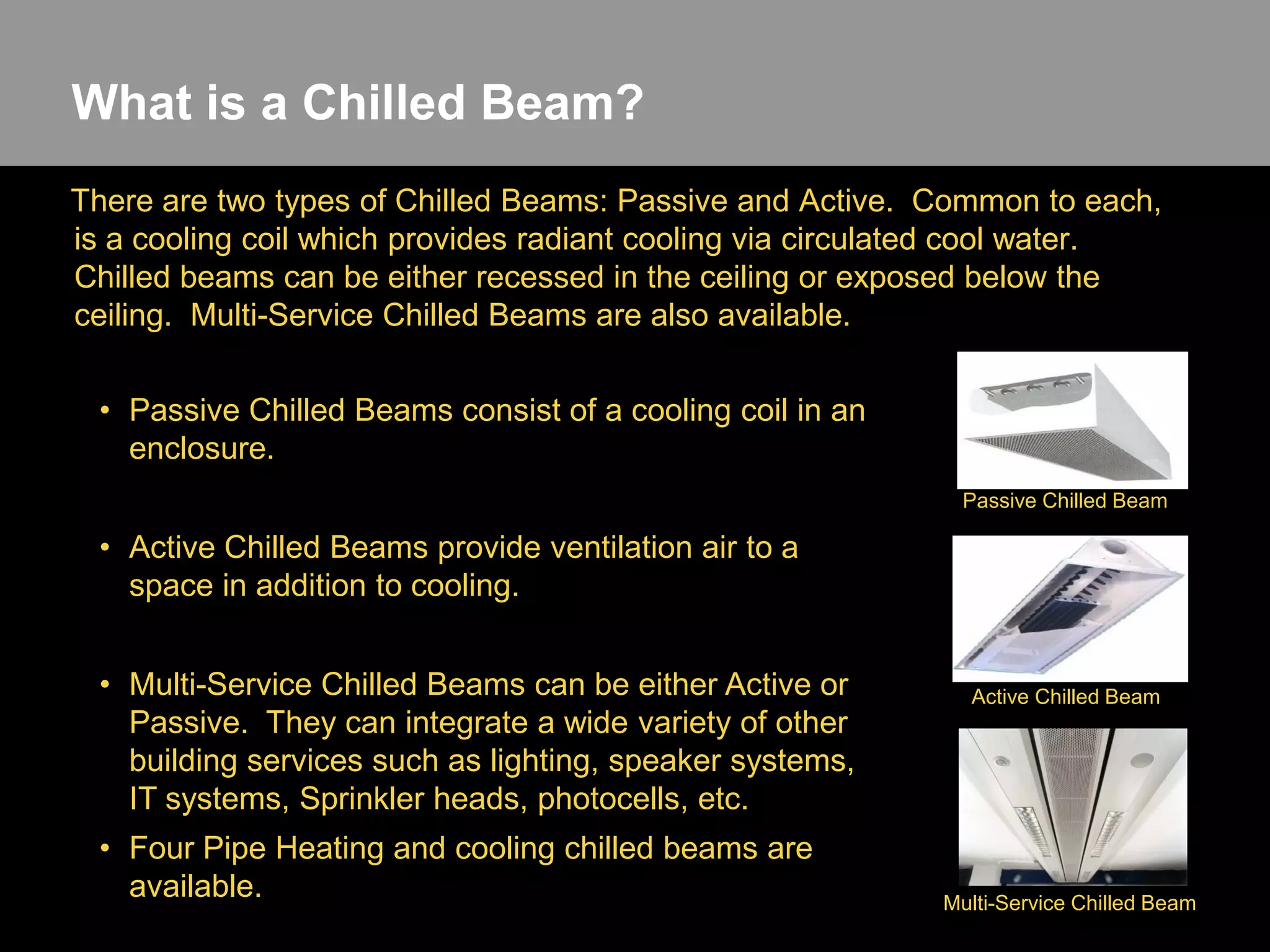 What is a Chilled Beam?

There are two types of Chilled Beams: Passive and Active. Common to each, is a cooling coil which provides radiant cooling via circulated cool water. Chilled beams can be either recessed in the ceiling or exposed below the ceiling. Multi-Service Chilled Beams are also available.

• Passive Chilled Beams consist of a cooling coil in an enclosure.

• Active Chilled Beams provide ventilation air to a space in addition to cooling.

• Multi-Service Chilled Beams can be either Active or Passive. They can integrate a wide variety of other building services such as lighting, speaker systems, IT systems, Sprinkler heads, photocells, etc.

• Four Pipe Heating and cooling chilled beams are available.

Passive Chilled Beam

Active Chilled Beam

Multi-Service Chilled Beam